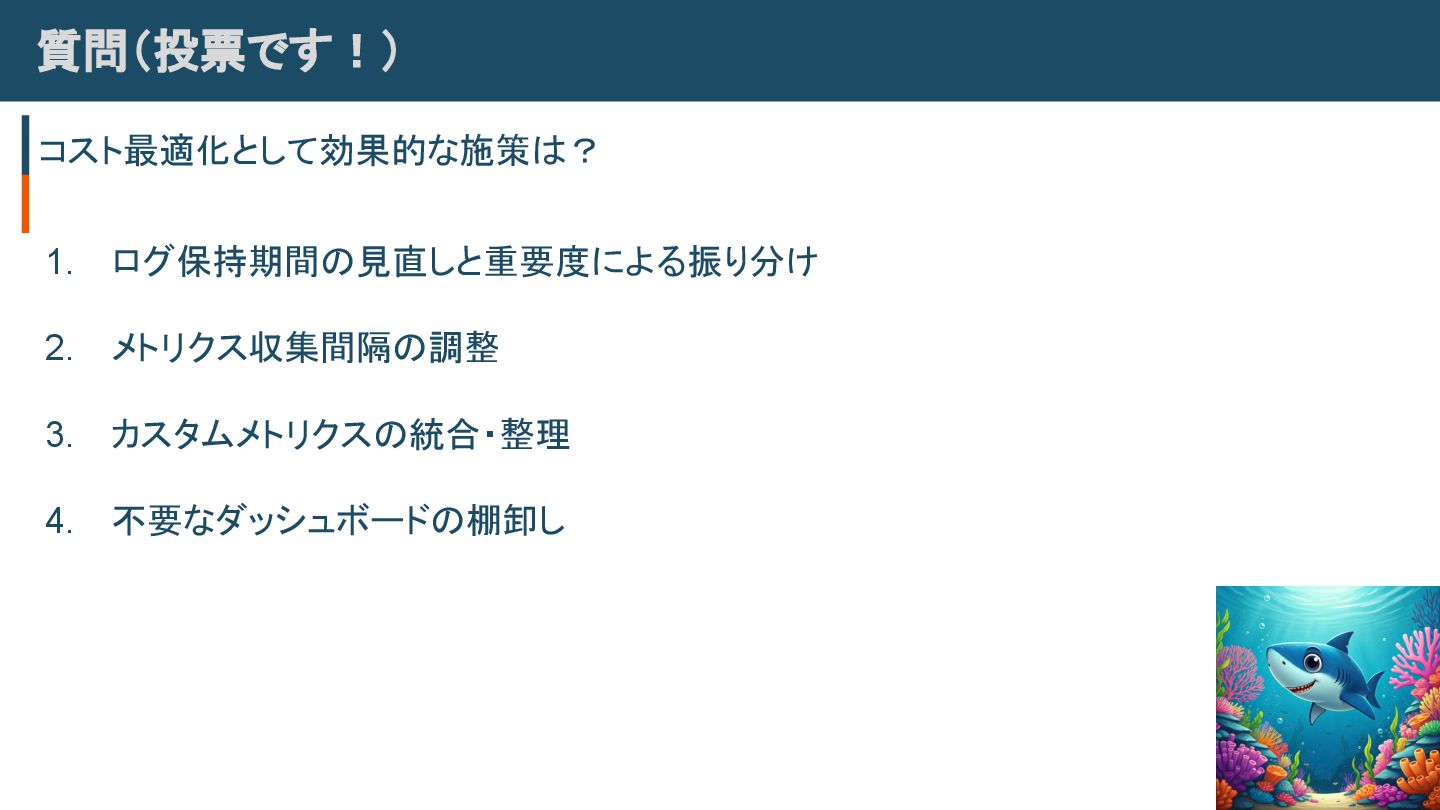 質問（投票です！）

コスト最適化として効果的な施策は？

1. ログ保持期間の見直しと重要度による振り分け

2. メトリクス収集間隔の調整

3. カスタムメトリクスの統合・整理

4. 不要なダッシュボードの棚卸し